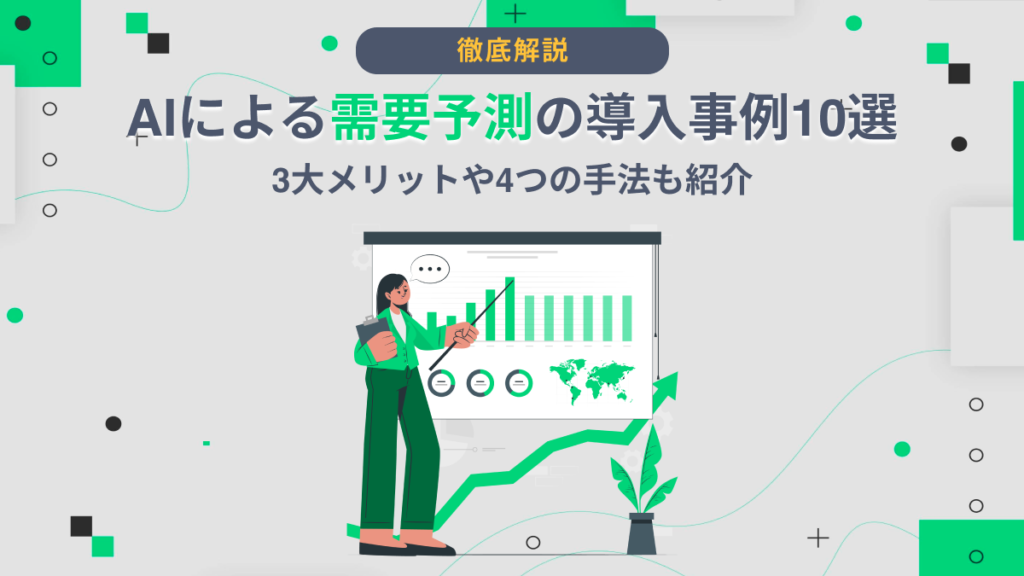 徹底解説

AIによる需要予測の導入事例10選

3大メリットや4つの手法も紹介